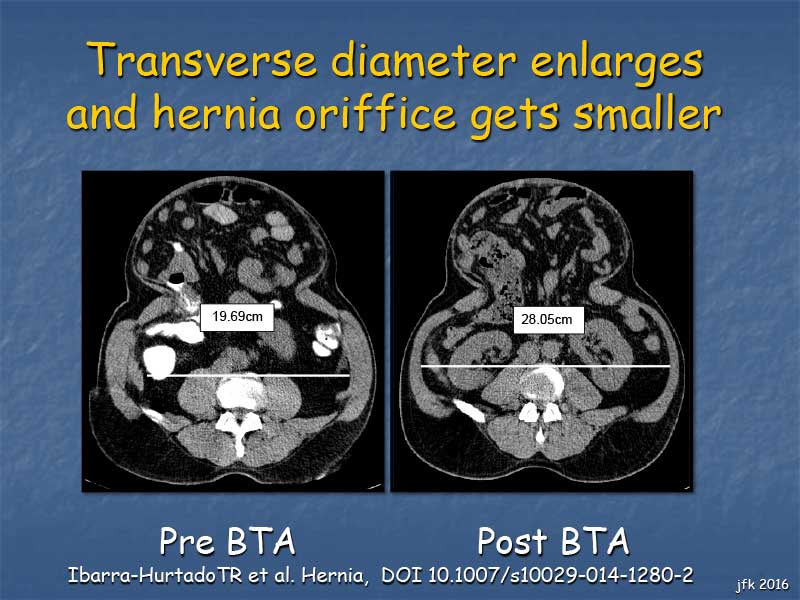 Transverse diameter enlarges and hernia oriffice gets smaller

19.69cm

28.05cm

Pre BTA

Post BTA

Ibarra-HurtadoTR et al. Hernia, DOI 10.1007/s10029-014-1280-2

jfk 2016